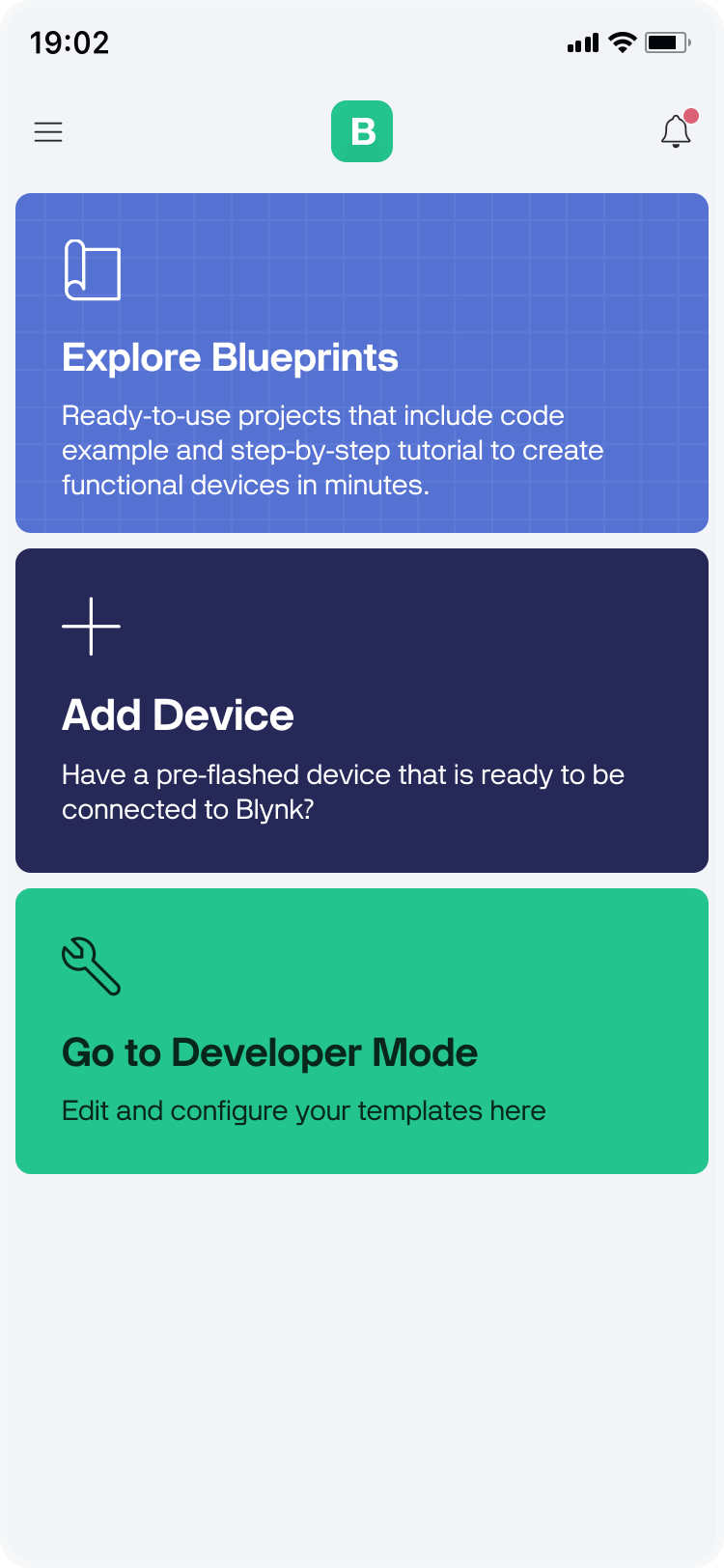 19:02

B

Explore Blueprints

Ready-to-use projects that include code example and step-by-step tutorial to create functional devices in minutes.

Add Device

Have a pre-flashed device that is ready to be connected to Blynk?

Go to Developer Mode

Edit and configure your templates here